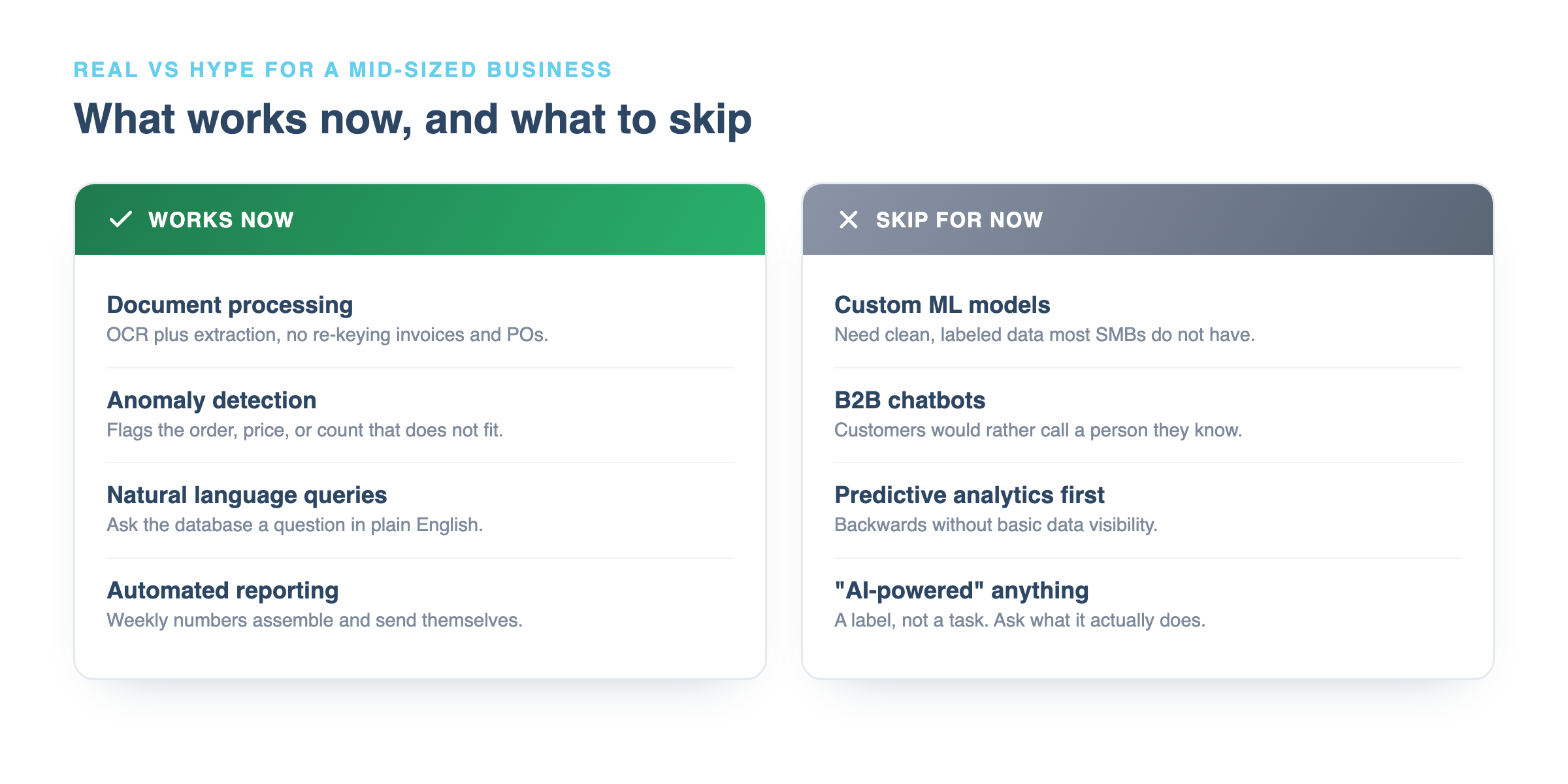 REAL VS HYPE FOR A MID-SIZED BUSINESS

What works now, and what to skip

✓ WORKS NOW

Document processing
OCR plus extraction, no re-keying invoices and POs.

Anomaly detection
Flags the order, price, or count that does not fit.

Natural language queries
Ask the database a question in plain English.

Automated reporting
Weekly numbers assemble and send themselves.

✕ SKIP FOR NOW

Custom ML models
Need clean, labeled data most SMBs do not have.

B2B chatbots
Customers would rather call a person they know.

Predictive analytics first
Backwards without basic data visibility.

"AI-powered" anything
A label, not a task. Ask what it actually does.